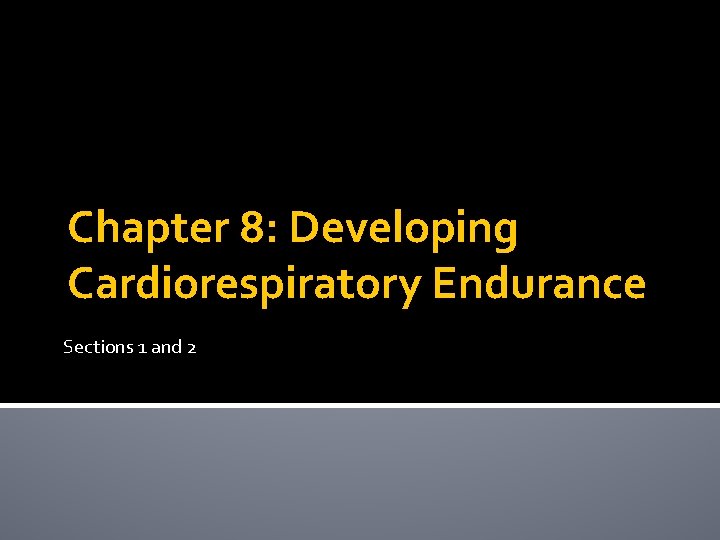 Chapter 8: Developing Cardiorespiratory Endurance

Sections 1 and 2